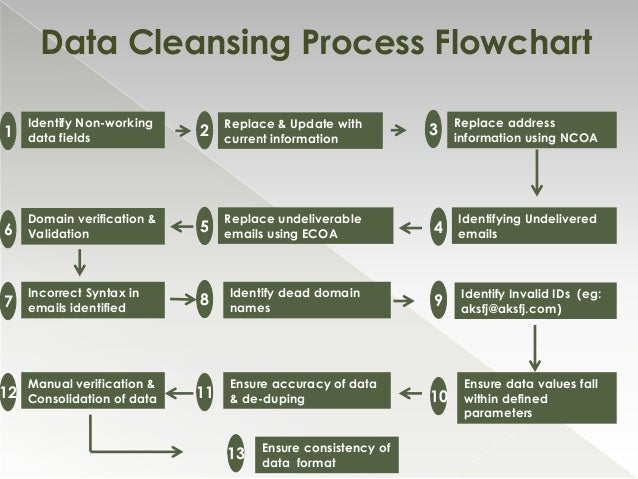 Data Cleansing Process Flowchart

1 Identify Non-working data fields

2 Replace & Update with current information

3 Replace address information using NCOA

4 Identifying Undelivered emails

5 Replace undeliverable emails using ECOA

6 Domain verification & Validation

7 Incorrect Syntax in emails identified

8 Identify dead domain names

9 Identify Invalid IDs (eg: aksfj@aksfj.com)

10 Ensure data values fall within defined parameters

11 Ensure accuracy of data & de-duping

12 Manual verification & Consolidation of data

13 Ensure consistency of data format